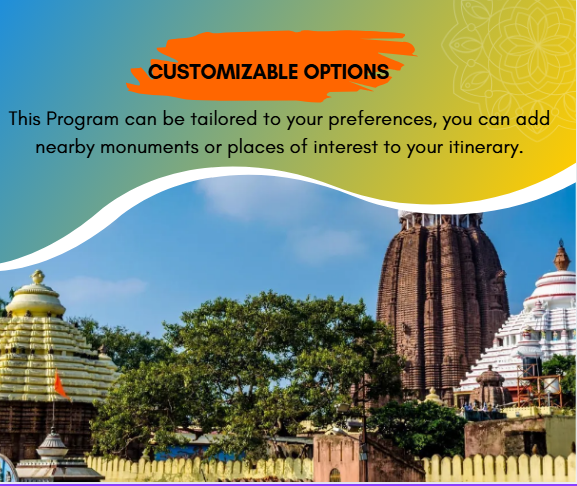 CUSTOMIZABLE OPTIONS

This Program can be tailored to your preferences, you can add nearby monuments or places of interest to your itinerary.